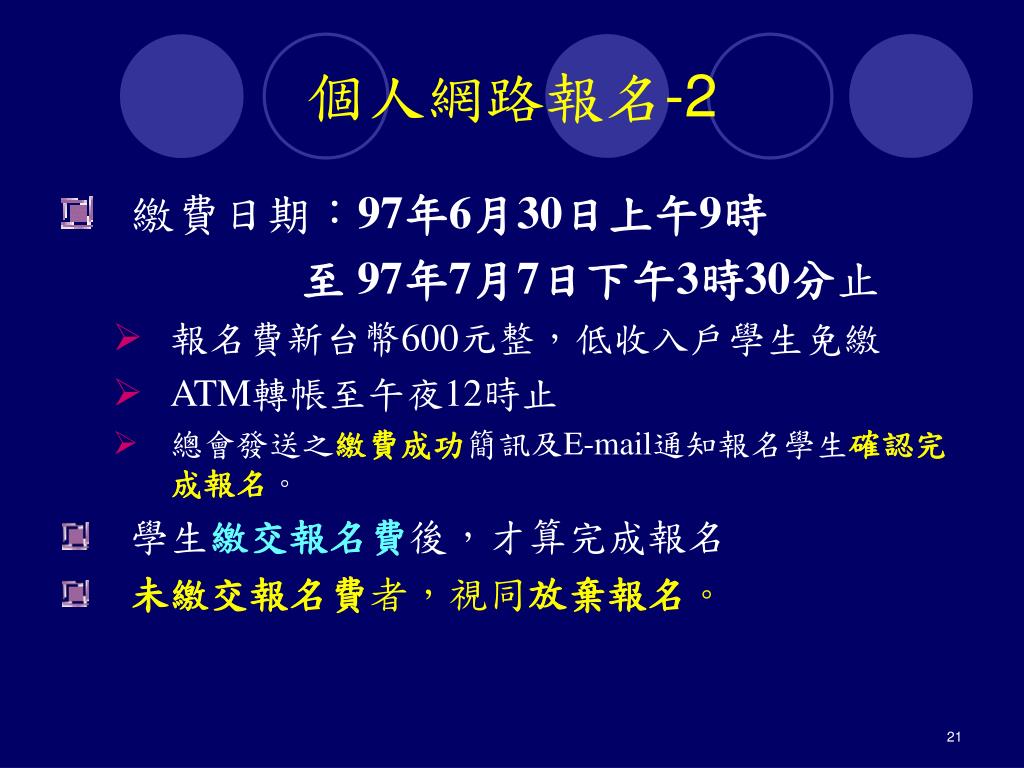 個人網路報名-2

繳費日期：97年6月30日上午9時

至 97年7月7日下午3時30分止

報名費新台幣600元整，低收入戶學生免繳

ATM轉帳至午夜12時止

總會發送之繳費成功簡訊及E-mail通知報名學生確認完成報名。

學生繳交報名費後，才算完成報名

未繳交報名費者，視同放棄報名。

21